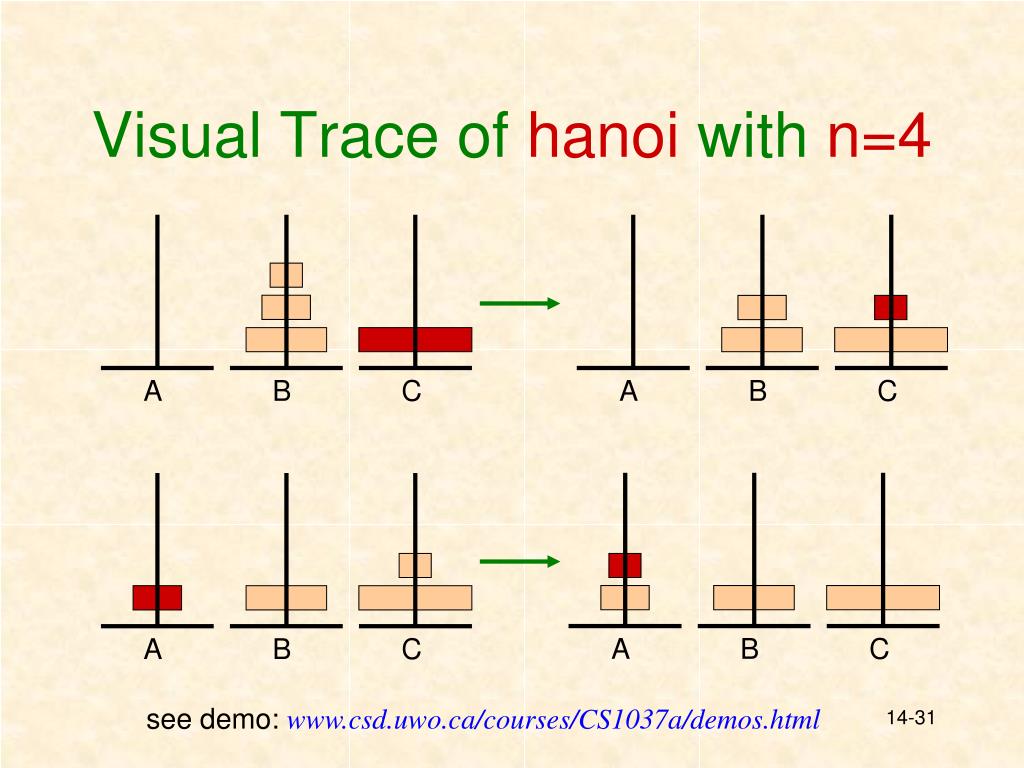 Visual Trace of hanoi with n=4

A B C

A B C

A B C

A B C

see demo: www.csd.uwo.ca/courses/CS1037a/demos.html

14-31